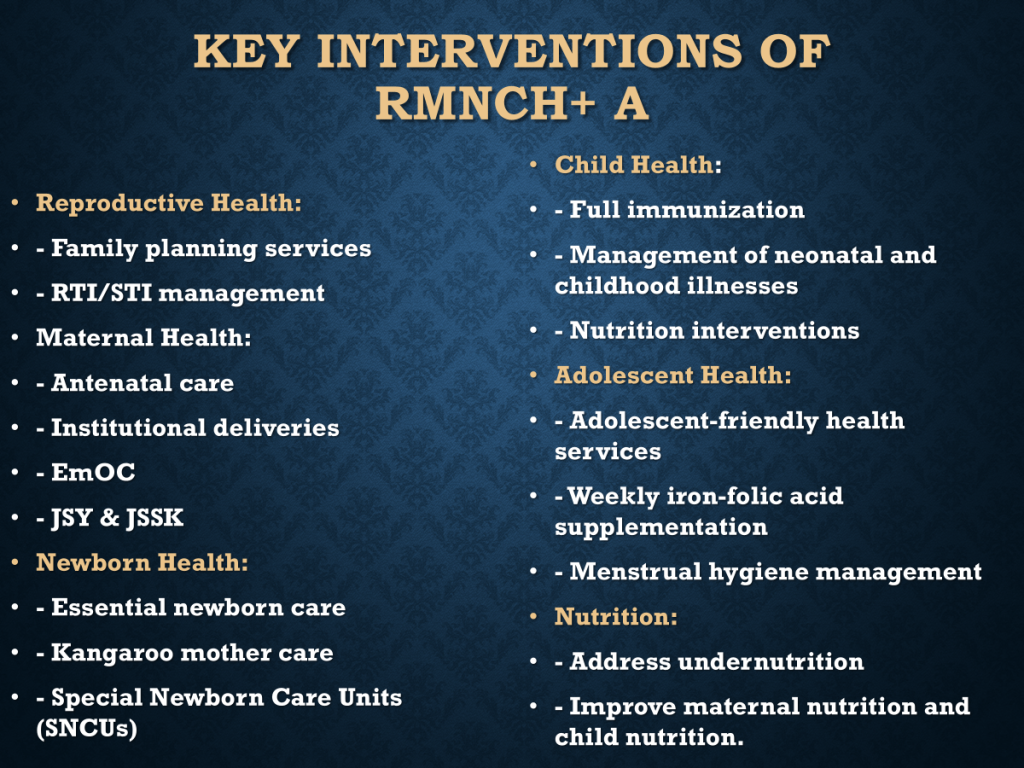 KEY INTERVENTIONS OF RMNCH+ A

• Reproductive Health:
• - Family planning services
• - RTI/STI management
• Maternal Health:
• - Antenatal care
• - Institutional deliveries
• - EmOC
• - JSY & JSSK
• Newborn Health:
• - Essential newborn care
• - Kangaroo mother care
• - Special Newborn Care Units (SNCUs)

• Child Health:
• - Full immunization
• - Management of neonatal and childhood illnesses
• - Nutrition interventions
• Adolescent Health:
• - Adolescent-friendly health services
• - Weekly iron-folic acid supplementation
• - Menstrual hygiene management
• Nutrition:
• - Address undernutrition
• - Improve maternal nutrition and child nutrition.